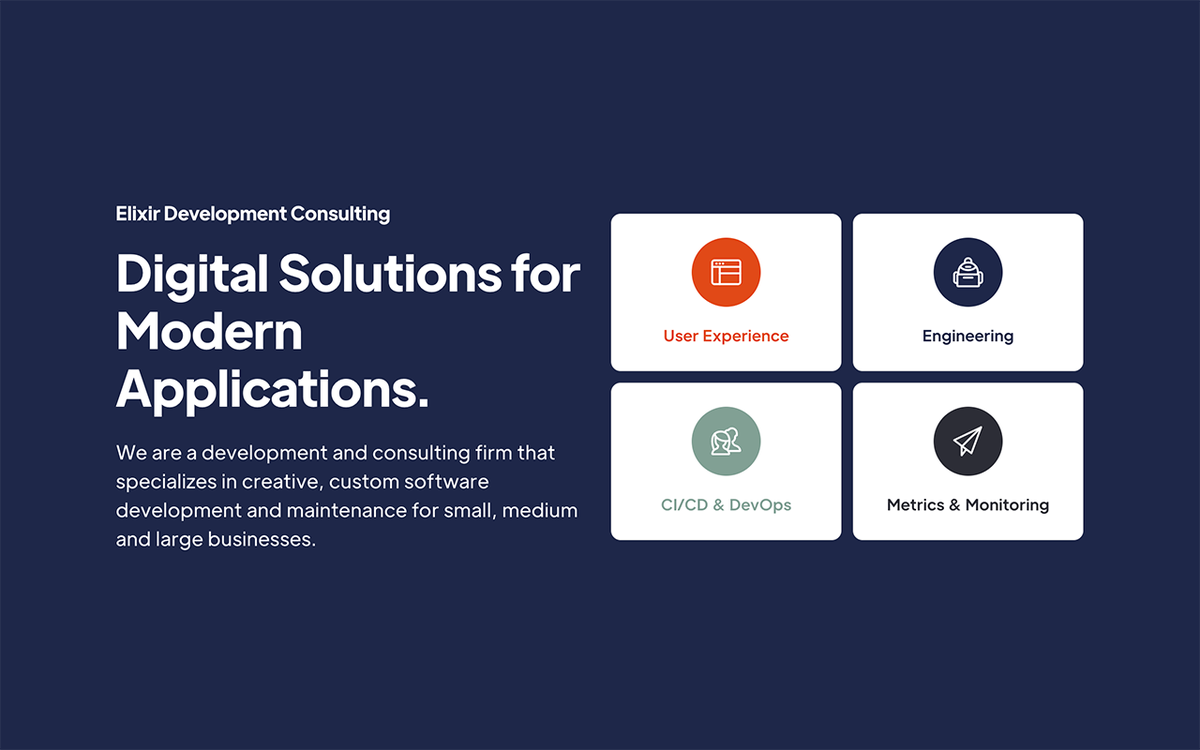 Elixir Development Consulting

Digital Solutions for Modern Applications.

We are a development and consulting firm that specializes in creative, custom software development and maintenance for small, medium and large businesses.

User Experience

Engineering

CI/CD & DevOps

Metrics & Monitoring